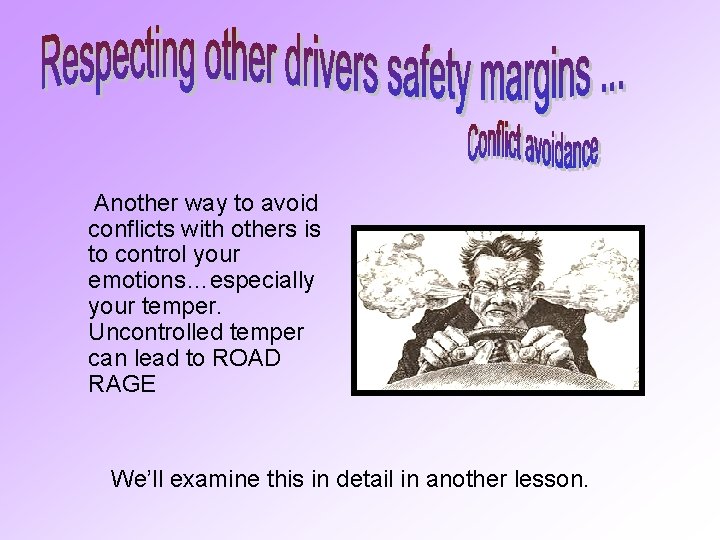 Respecting other drivers safety margins ...

Conflict avoidance

Another way to avoid conflicts with others is to control your emotions…especially your temper. Uncontrolled temper can lead to ROAD RAGE

We'll examine this in detail in another lesson.